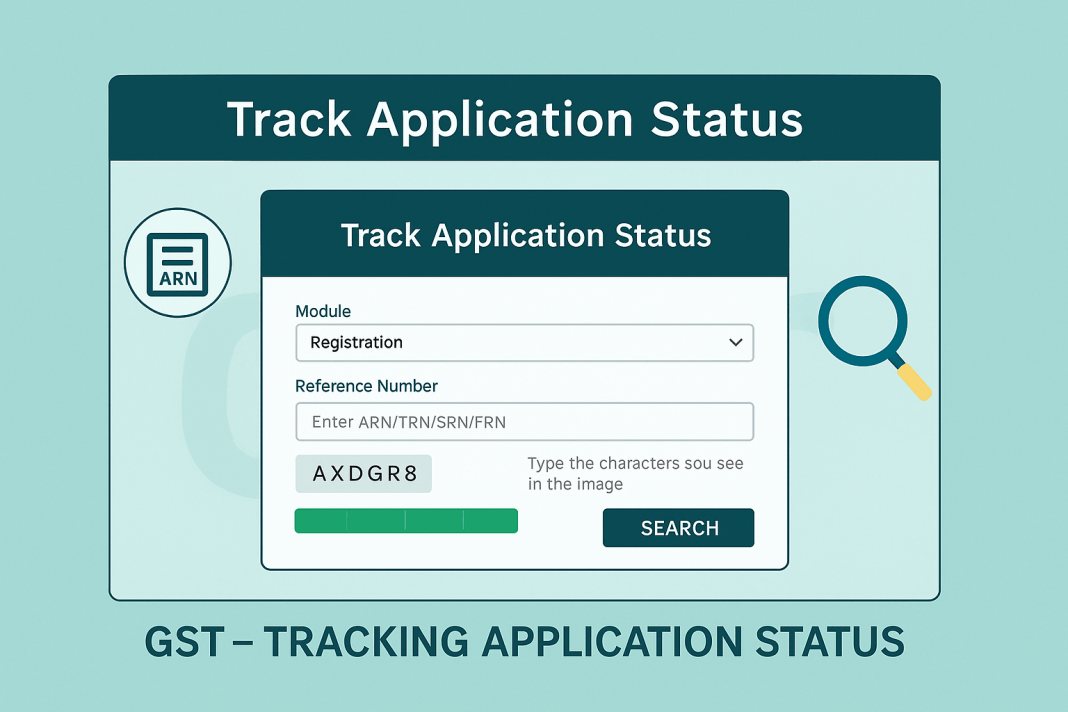 Track Application Status

ARN

Track Application Status

Module

Registration

Reference Number

Enter ARN/TRN/SRN/FRN

AXDGR8

Type the characters sou see in the image

SEARCH

GST – TRACKING APPLICATION STATUS